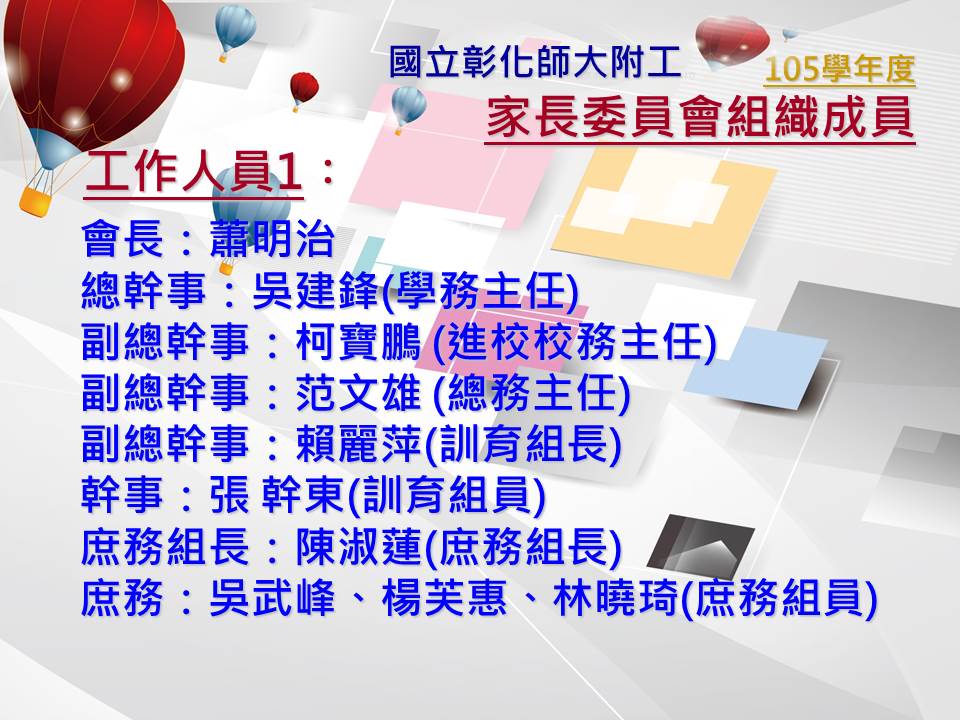 國立彰化師大附工

105學年度

家長委員會組織成員

工作人員1：

會長：蕭明治
總幹事：吳建鋒(學務主任)
副總幹事：柯寶鵬 (進校校務主任)
副總幹事：范文雄 (總務主任)
副總幹事：賴麗萍(訓育組長)
幹事：張 幹東(訓育組員)
庶務組長：陳淑蓮(庶務組長)
庶務：吳武峰、楊芙惠、林曉琦(庶務組員)